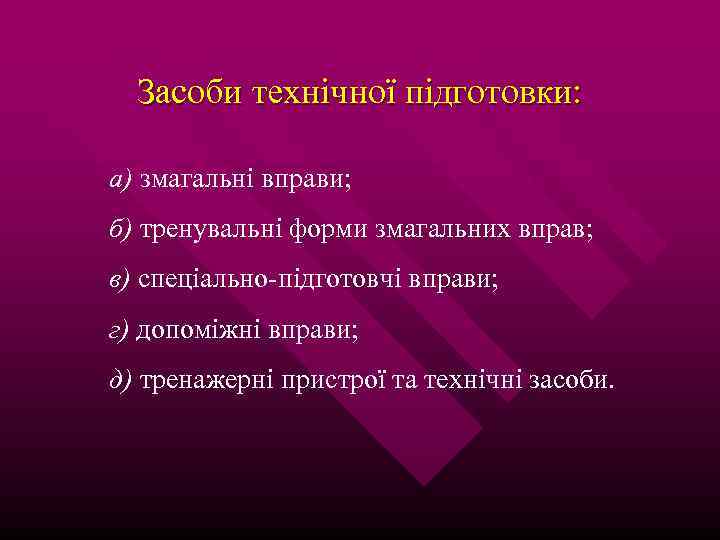 Засоби технічної підготовки:

а) змагальні вправи;

б) тренувальні форми змагальних вправ;

в) спеціально-підготовчі вправи;

г) допоміжні вправи;

д) тренажерні пристрої та технічні засоби.